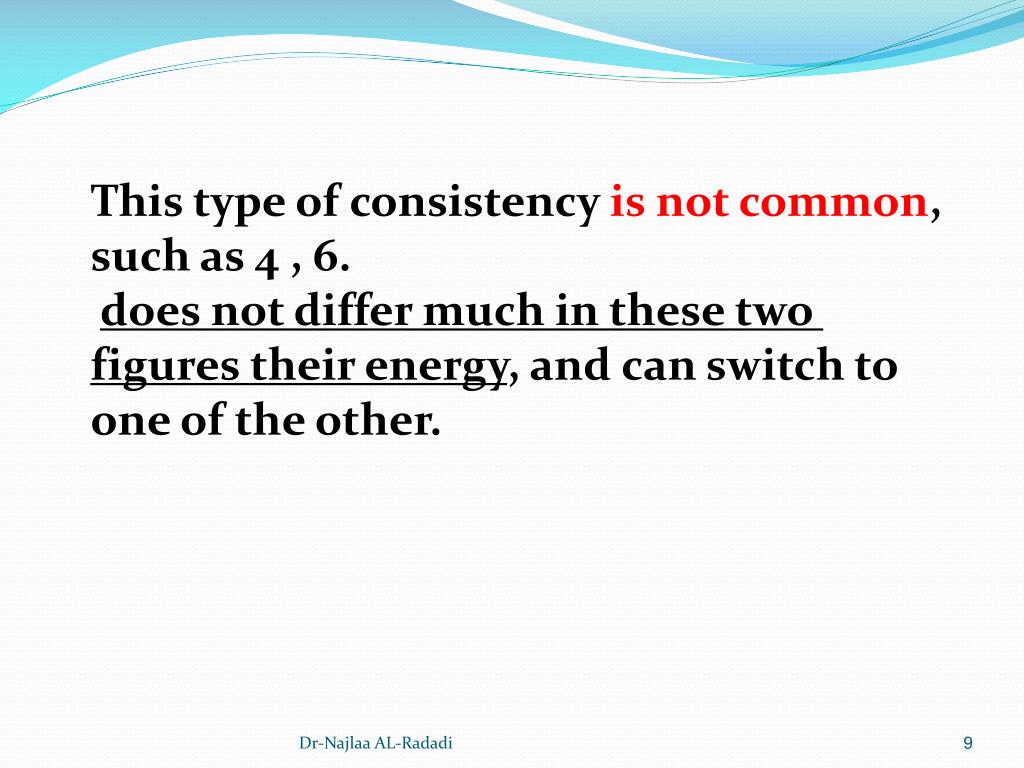 This type of consistency is not common, such as 4 , 6.
does not differ much in these two figures their energy, and can switch to one of the other.

Dr-Najlaa AL-Radadi

9